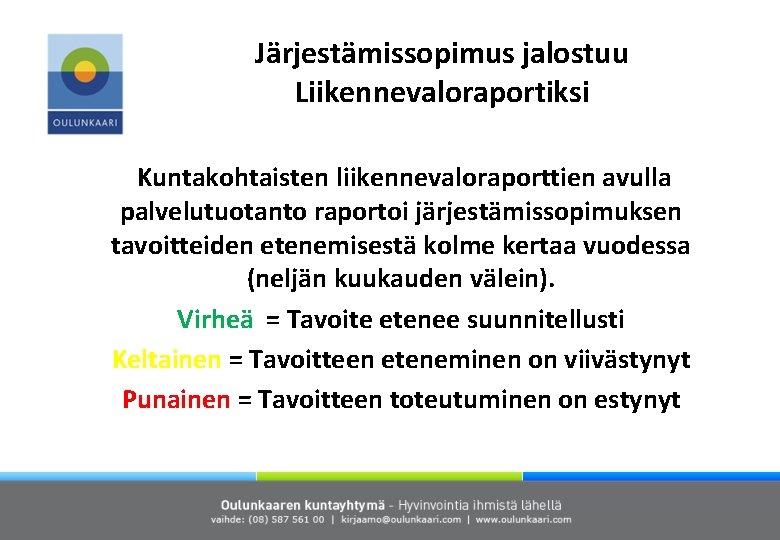 OULUNKAARI

Järjestämissopimus jalostuu Liikennevaloraportiksi

Kuntakohtaisten liikennevaloraporttien avulla palvelutuotanto raportoi järjestämissopimuksen tavoitteiden etenemisestä kolme kertaa vuodessa (neljän kuukauden välein).

Virheä = Tavoite etenee suunnitellusti

Keltainen = Tavoitteen eteneminen on viivästynyt

Punainen = Tavoitteen toteutuminen on estynyt

Oulunkaaren kuntayhtymä - Hyvinvointia ihmistä lähellä
vaihde: (08) 587 561 00 | kirjaamo@oulunkaari.com | www.oulunkaari.com